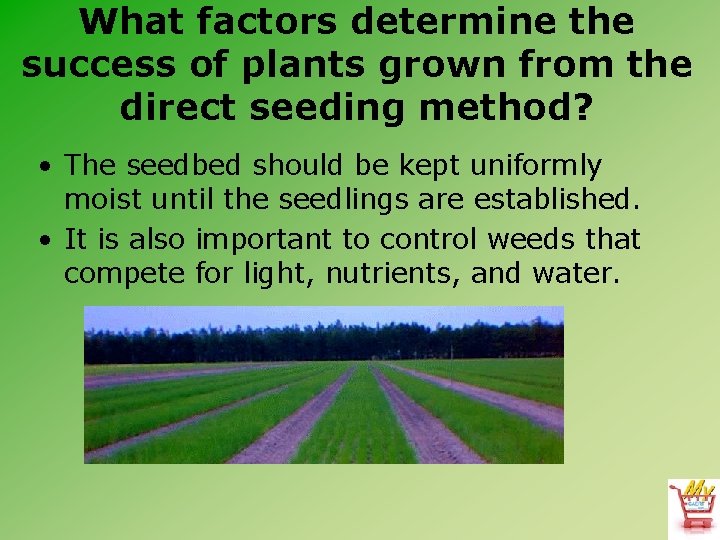 What factors determine the success of plants grown from the direct seeding method?

• The seedbed should be kept uniformly moist until the seedlings are established.

• It is also important to control weeds that compete for light, nutrients, and water.

My